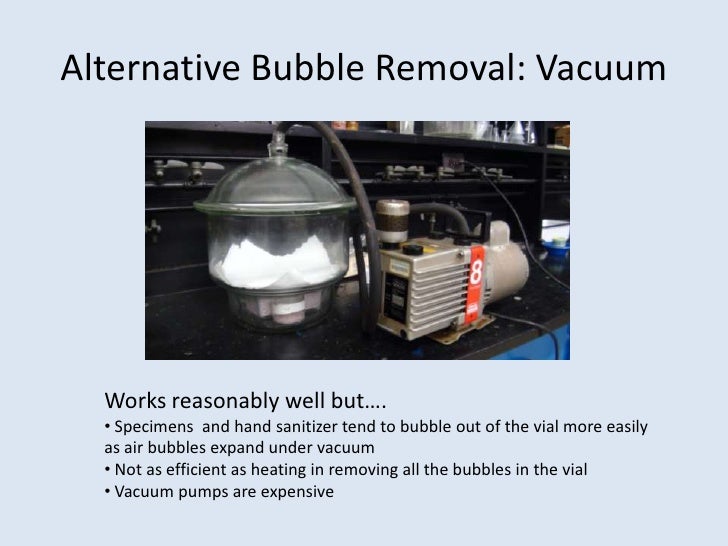 Alternative Bubble Removal: Vacuum

8

Works reasonably well but….
• Specimens  and hand sanitizer tend to bubble out of the vial more easily as air bubbles expand under vacuum
• Not as efficient as heating in removing all the bubbles in the vial
• Vacuum pumps are expensive